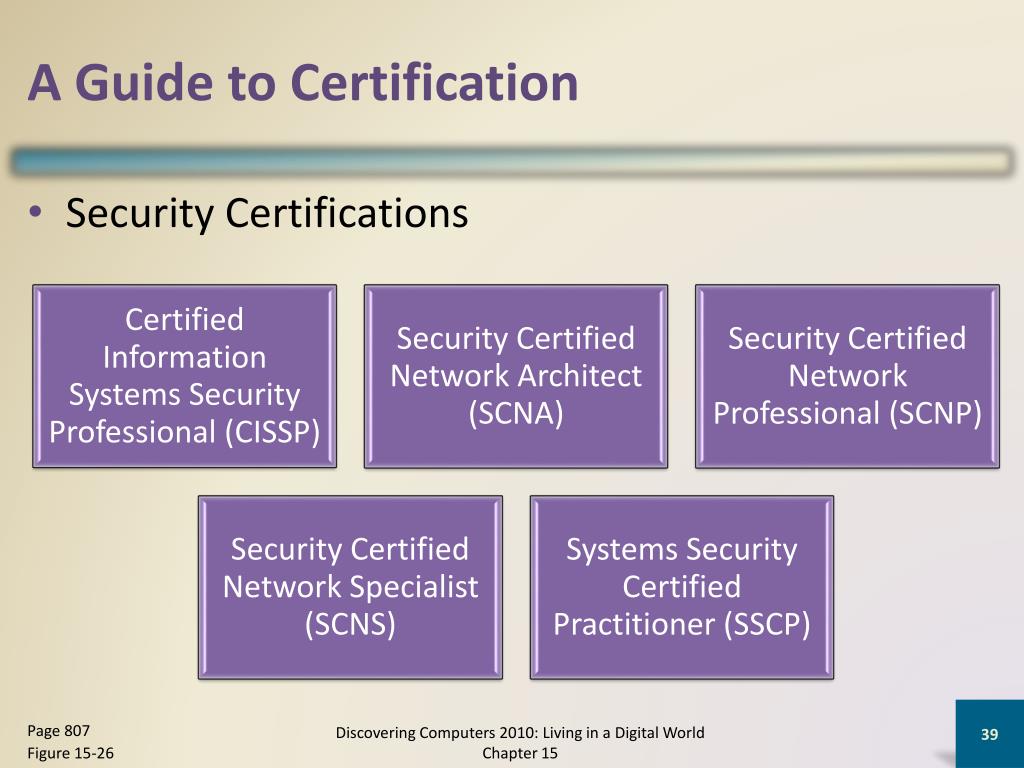 A Guide to Certification

• Security Certifications

Certified Information Systems Security Professional (CISSP)

Security Certified Network Architect (SCNA)

Security Certified Network Professional (SCNP)

Security Certified Network Specialist (SCNS)

Systems Security Certified Practitioner (SSCP)

Page 807
Figure 15-26

Discovering Computers 2010: Living in a Digital World
Chapter 15

39